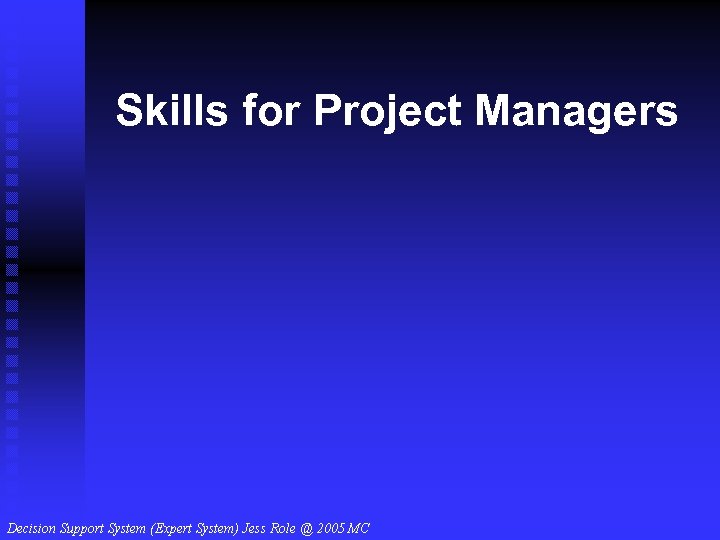 Skills for Project Managers

Decision Support System (Expert System) Jess Role @ 2005 MC